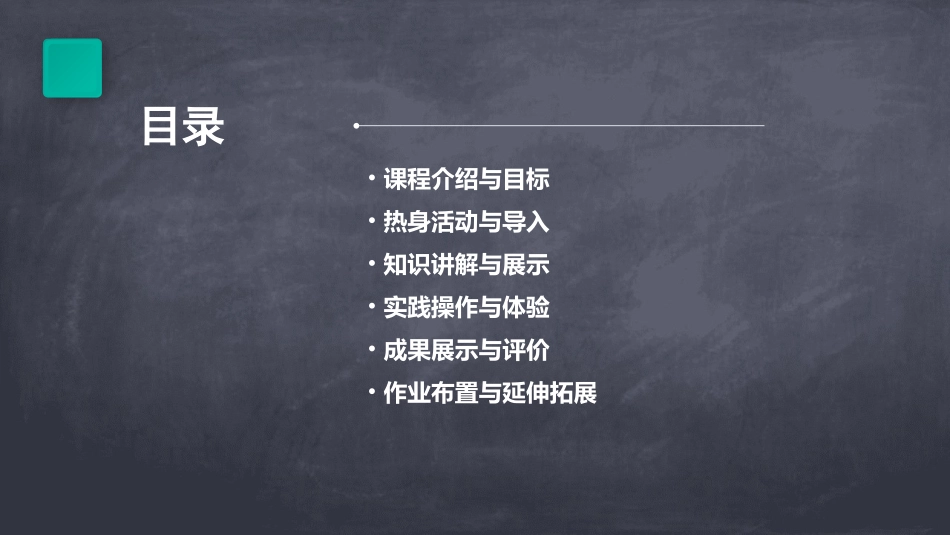 目录

• 课程介绍与目标
• 热身活动与导入
• 知识讲解与展示
• 实践操作与体验
• 成果展示与评价
• 作业布置与延伸拓展